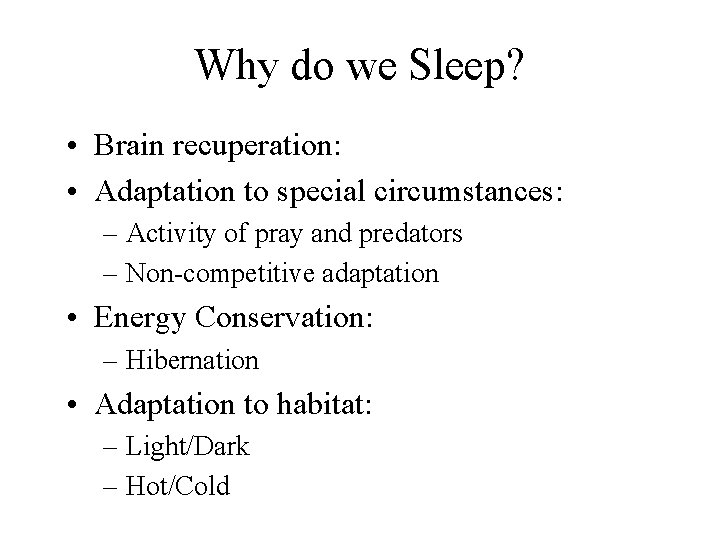 Why do we Sleep?

• Brain recuperation:
• Adaptation to special circumstances:
– Activity of pray and predators
– Non-competitive adaptation
• Energy Conservation:
– Hibernation
• Adaptation to habitat:
– Light/Dark
– Hot/Cold